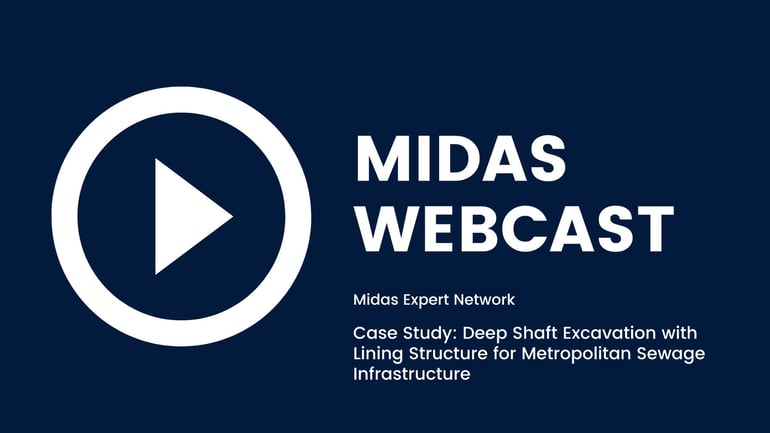 MIDAS WEBCAST

Midas Expert Network

Case Study: Deep Shaft Excavation with Lining Structure for Metropolitan Sewage Infrastructure